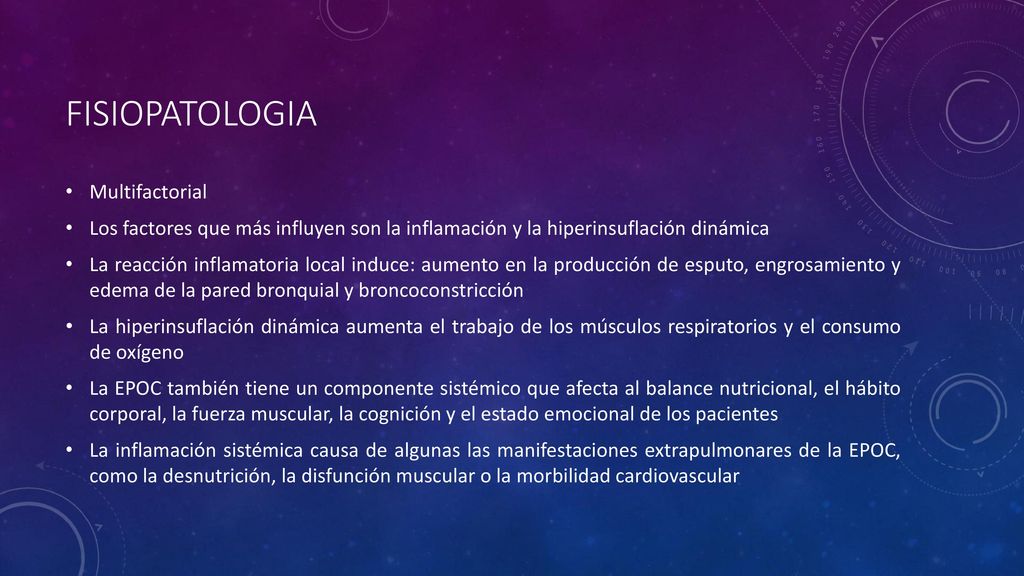 FISIOPATOLOGIA

• Multifactorial

• Los factores que más influyen son la inflamación y la hiperinsuflación dinámica

• La reacción inflamatoria local induce: aumento en la producción de esputo, engrosamiento y edema de la pared bronquial y broncoconstricción

• La hiperinsuflación dinámica aumenta el trabajo de los músculos respiratorios y el consumo de oxígeno

• La EPOC también tiene un componente sistémico que afecta al balance nutricional, el hábito corporal, la fuerza muscular, la cognición y el estado emocional de los pacientes

• La inflamación sistémica causa de algunas las manifestaciones extrapulmonares de la EPOC, como la desnutrición, la disfunción muscular o la morbilidad cardiovascular